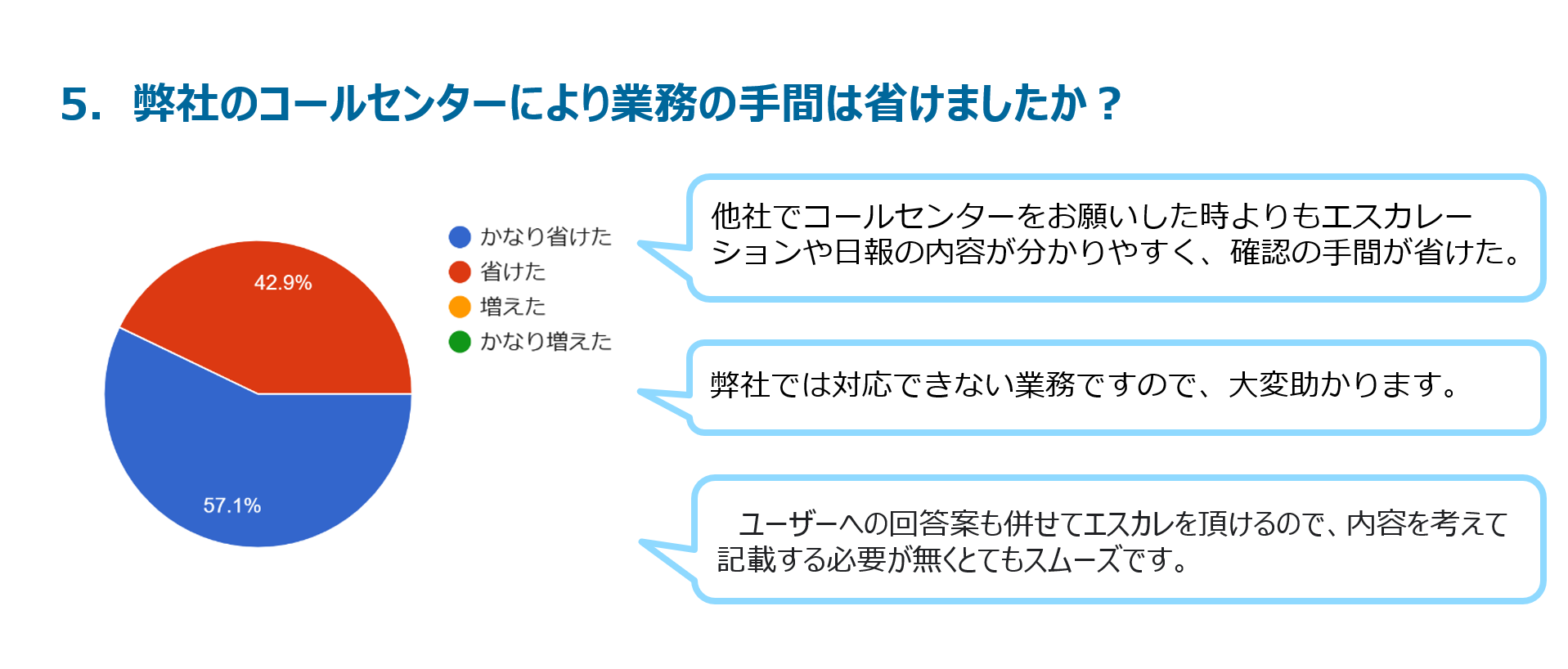 5. 弊社のコールセンターにより業務の手間は省けましたか？

42.9%

57.1%

かなり省けた
省けた
増えた
かなり増えた

他社でコールセンターをお願いした時よりもエスカレーションや日報の内容が分かりやすく、確認の手間が省けた。

弊社では対応できない業務ですので、大変助かります。

ユーザーへの回答案も併せてエスカレを頂けるので、内容を考えて記載する必要が無くとてもスムーズです。